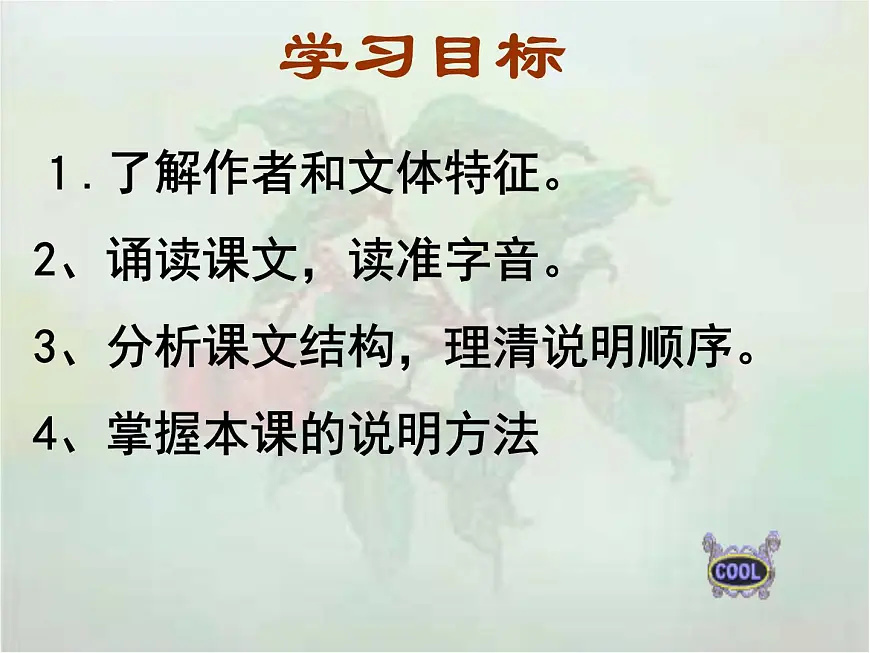 学习目标

1．了解作者和文体特征。

2、诵读课文，读准字音。

3、分析课文结构，理清说明顺序。

4、掌握本课的说明方法

COOL